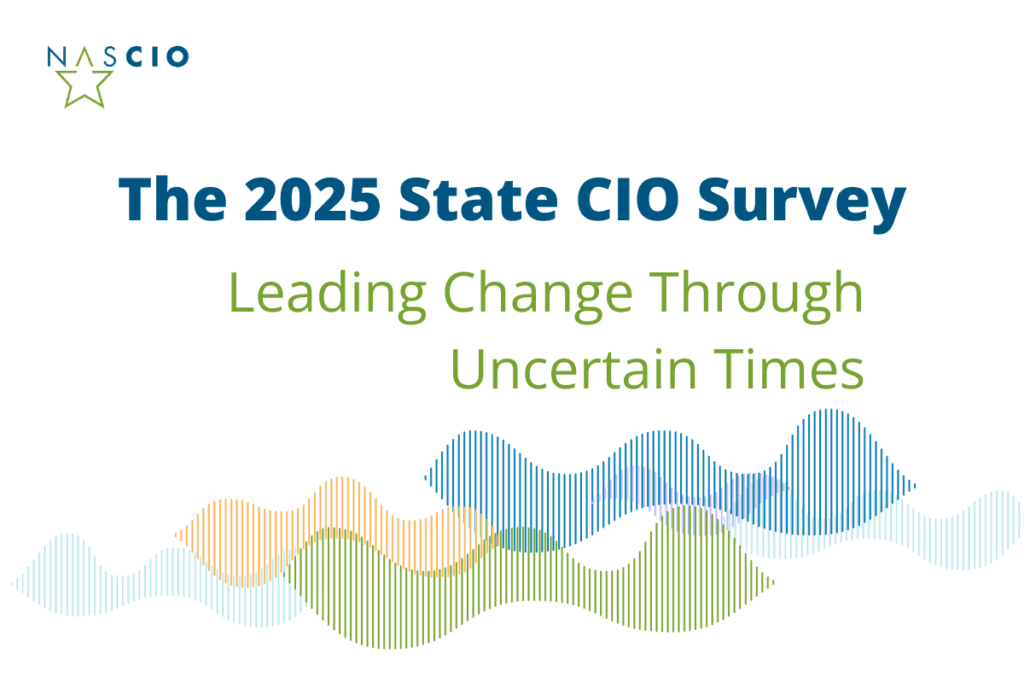 NASCIO

The 2025 State CIO Survey

Leading Change Through Uncertain Times